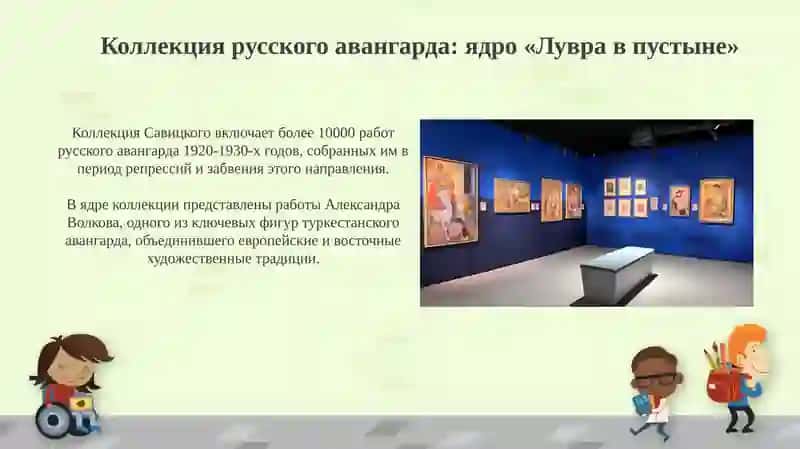 Коллекция русского авангарда: ядро «Лувра в пустыне»

Коллекция Савицкого включает более 10000 работ русского авангарда 1920-1930-х годов, собранных им в период репрессий и забвения этого направления.

В ядре коллекции представлены работы Александра Волкова, одного из ключевых фигур туркестанского авангарда, объединившего европейские и восточные художественные традиции.